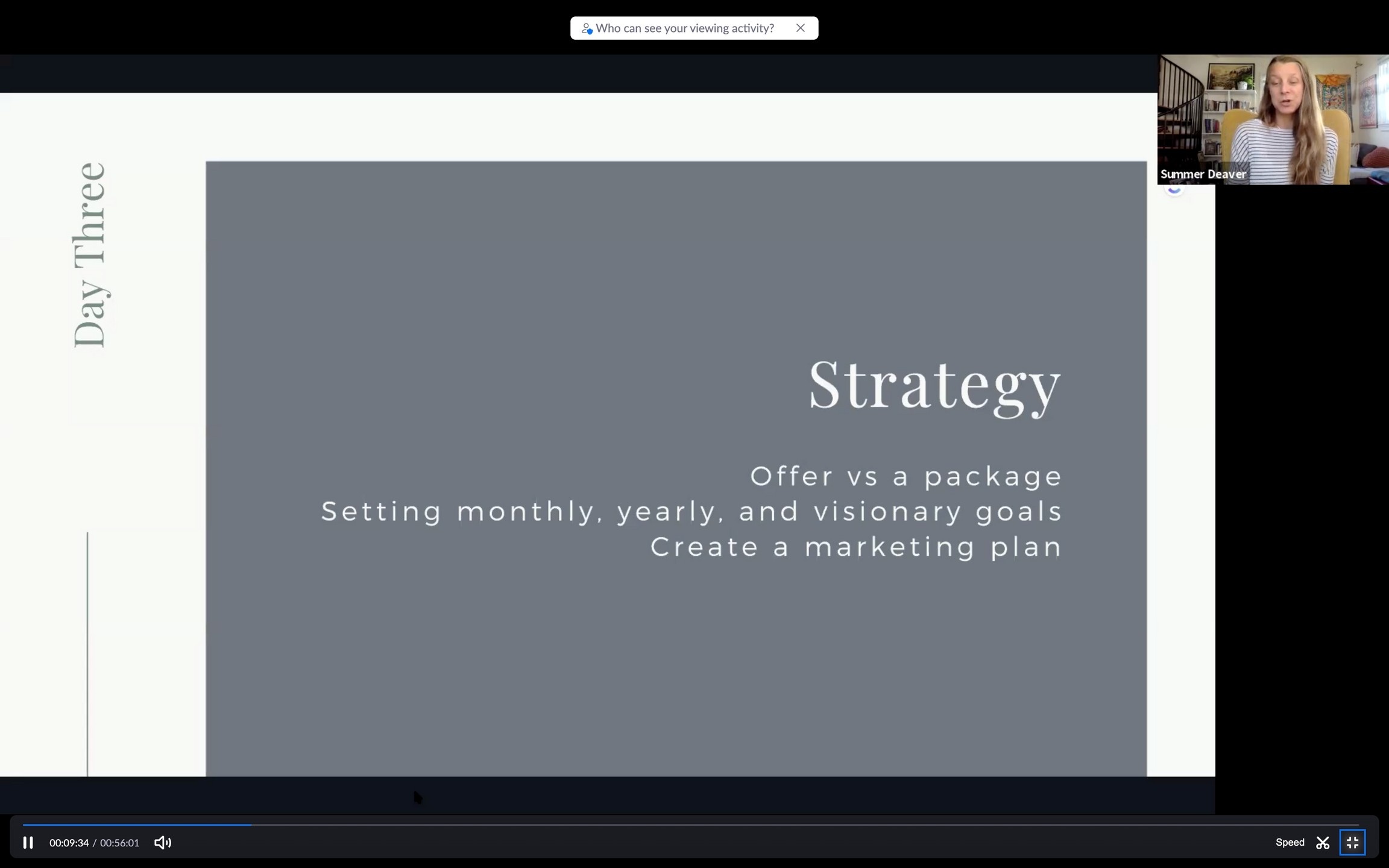 Who can see your viewing activity?

Summer Deaver

Day Three

Strategy

Offer vs a package
Setting monthly, yearly, and visionary goals
Create a marketing plan

00:09:34 / 00:56:01

Speed